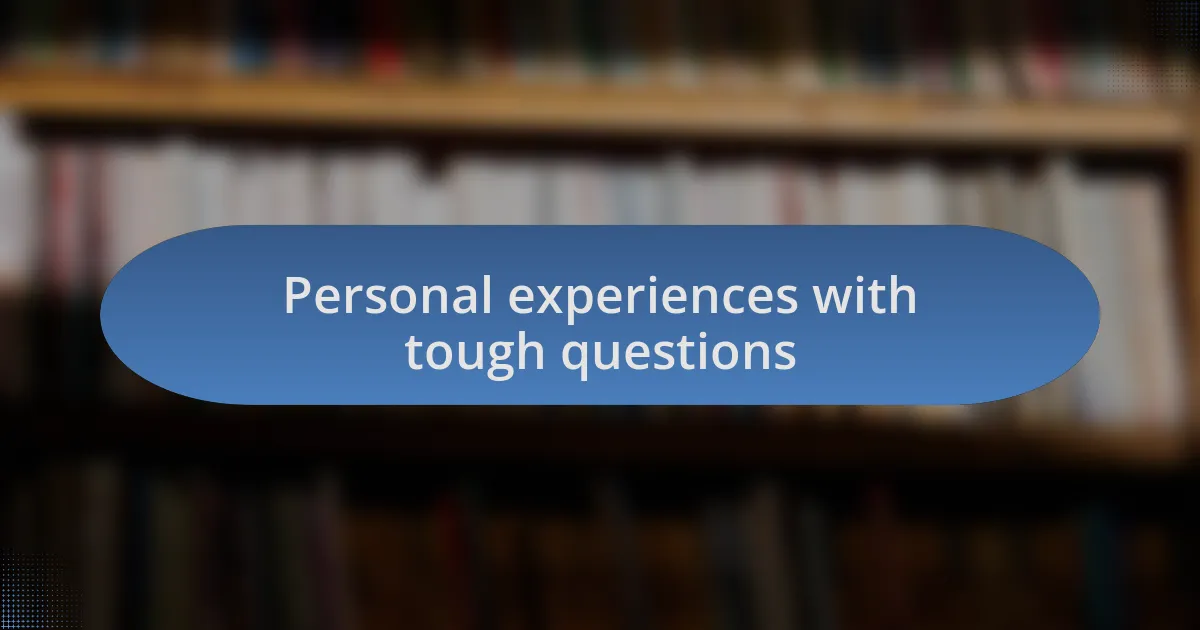 Personal experiences with tough questions